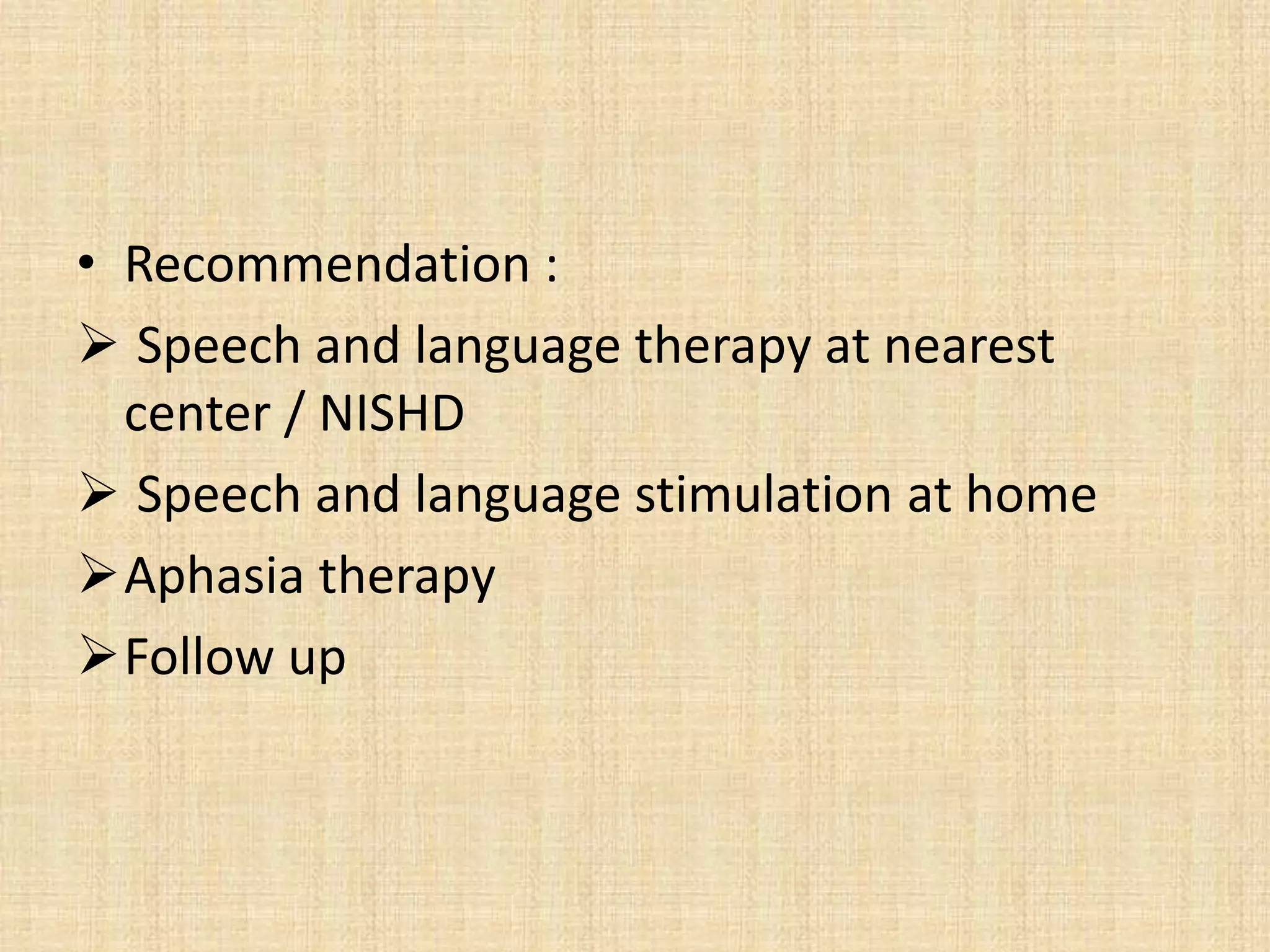 • Recommendation :
➢ Speech and language therapy at nearest center / NISHD
➢ Speech and language stimulation at home
➢ Aphasia therapy
➢ Follow up